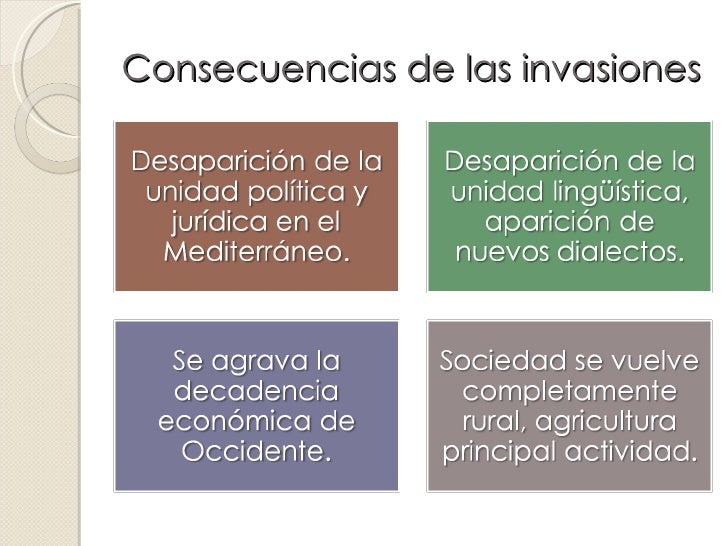 Consecuencias de las invasiones

Desaparición de la unidad política y jurídica en el Mediterráneo.

Desaparición de la unidad lingüística, aparición de nuevos dialectos.

Se agrava la decadencia económica de Occidente.

Sociedad se vuelve completamente rural, agricultura principal actividad.